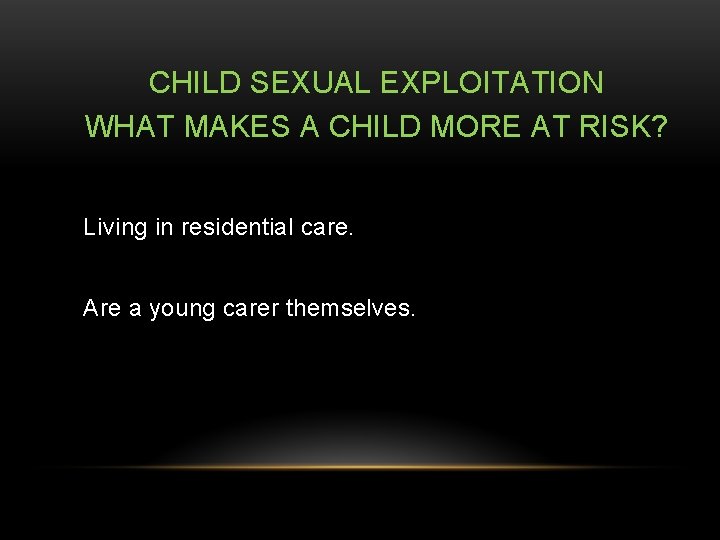 CHILD SEXUAL EXPLOITATION
WHAT MAKES A CHILD MORE AT RISK?

Living in residential care.

Are a young carer themselves.